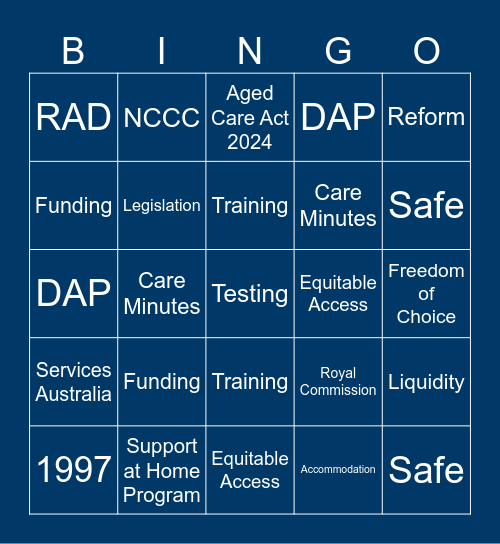 | B | I | N | G | O |
|---|---|---|---|---|
| RAD | NCCC | Aged Care Act 2024 | DAP | Reform |
| Funding | Legislation | Training | Care Minutes | Safe |
| DAP | Care Minutes | Testing | Equitable Access | Freedom of Choice |
| Services Australia | Funding | Training | Royal Commission | Liquidity |
| 1997 | Support at Home Program | Equitable Access | Accommodation | Safe |